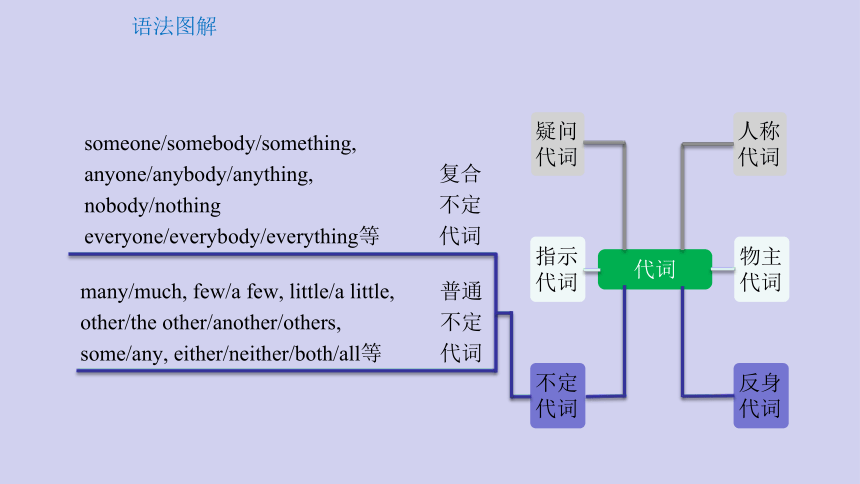 语法图解

someone/somebody/something,
anyone/anybody/anything,
nobody/nothing
everyone/everybody/everything等

复合不定代词

many/much, few/a few, little/a little,
other/the other/another/others,
some/any, either/neither/both/all等

普通不定代词

疑问代词

人称代词

指示代词

代词

物主代词

不定代词

反身代词